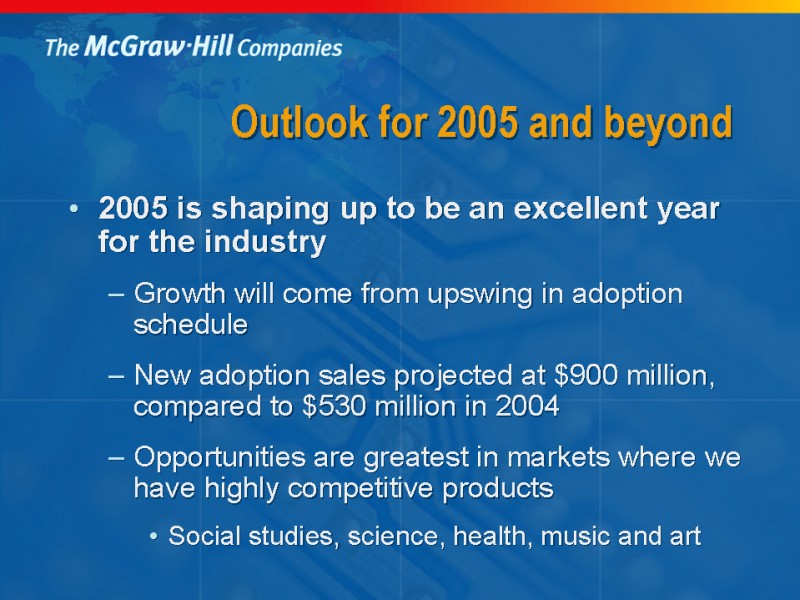 The McGraw·Hill Companies

Outlook for 2005 and beyond

• 2005 is shaping up to be an excellent year for the industry

– Growth will come from upswing in adoption schedule

– New adoption sales projected at \$900 million, compared to \$530 million in 2004

– Opportunities are greatest in markets where we have highly competitive products

• Social studies, science, health, music and art